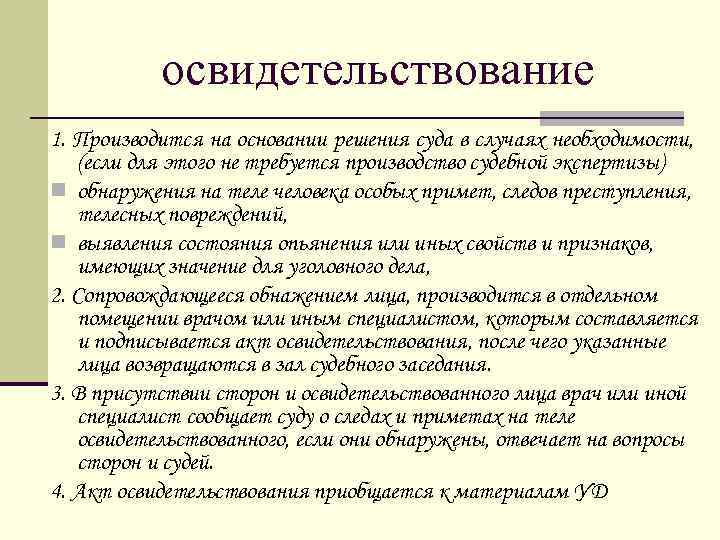 освидетельствование

1. Производится на основании решения суда в случаях необходимости, (если для этого не требуется производство судебной экспертизы)

обнаружения на теле человека особых примет, следов преступления, телесных повреждений,

выявления состояния опьянения или иных свойств и признаков, имеющих значение для уголовного дела,

2. Сопровождающееся обнажением лица, производится в отдельном помещении врачом или иным специалистом, которым составляется и подписывается акт освидетельствования, после чего указанные лица возвращаются в зал судебного заседания.

3. В присутствии сторон и освидетельствованного лица врач или иной специалист сообщает суду о следах и приметах на теле освидетельствованного, если они обнаружены, отвечает на вопросы сторон и судей.

4. Акт освидетельствования приобщается к материалам УД